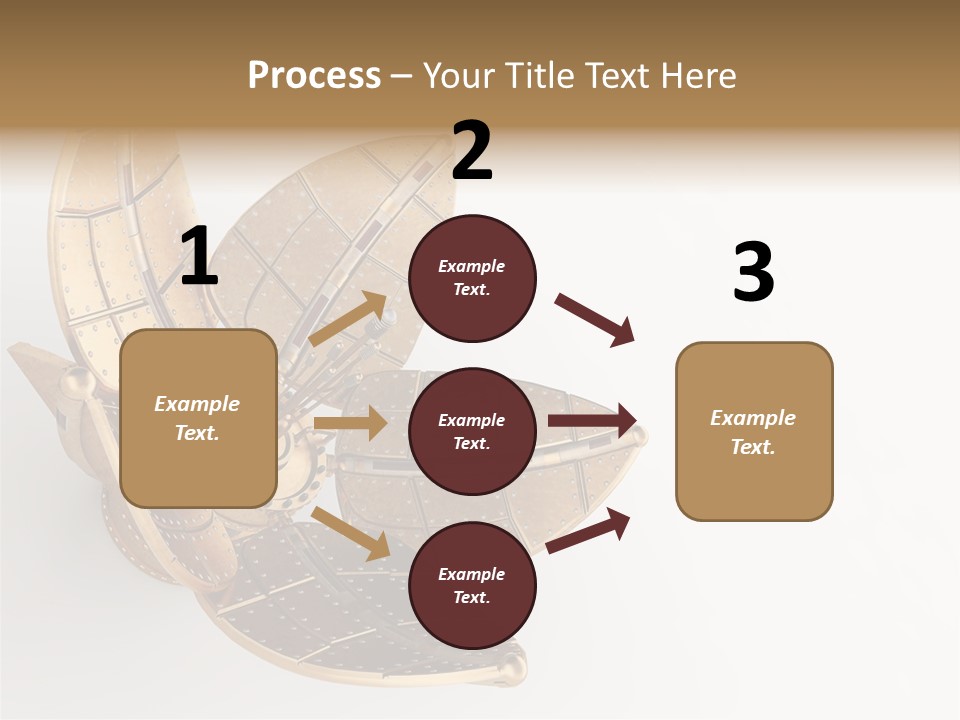 Process – Your Title Text Here

1

Example Text.

2

Example Text.

Example Text.

Example Text.

3

Example Text.